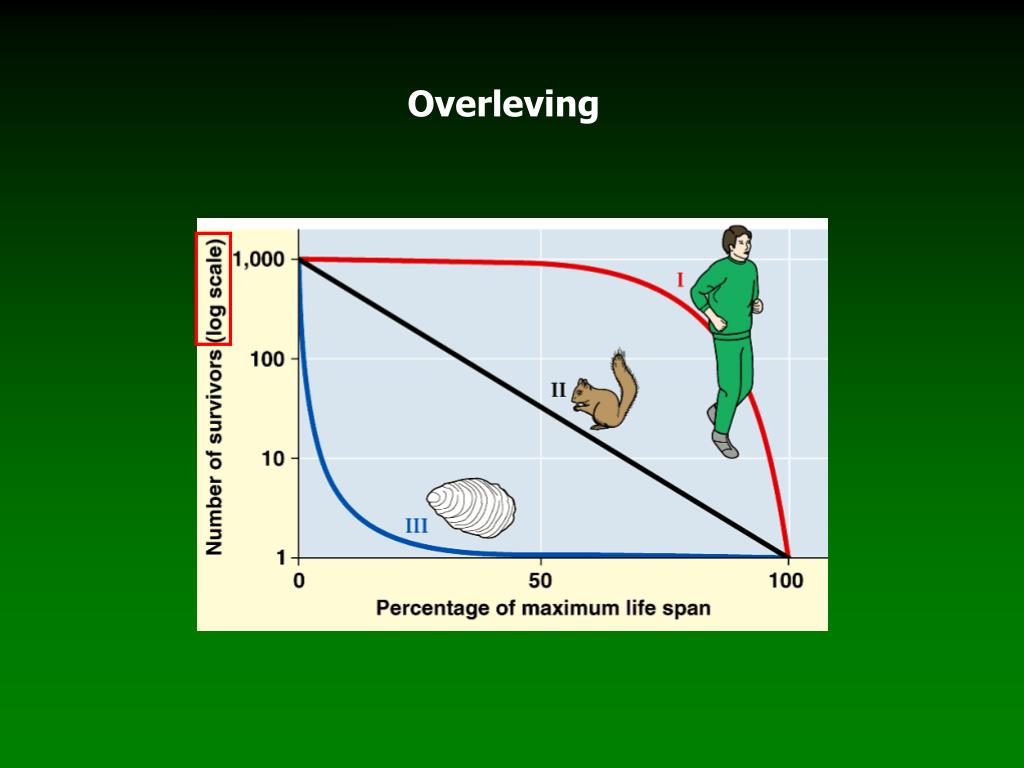 Overleving

Number of survivors (log scale)

1,000
100
10
1

I
II
III

0
50
100

Percentage of maximum life span